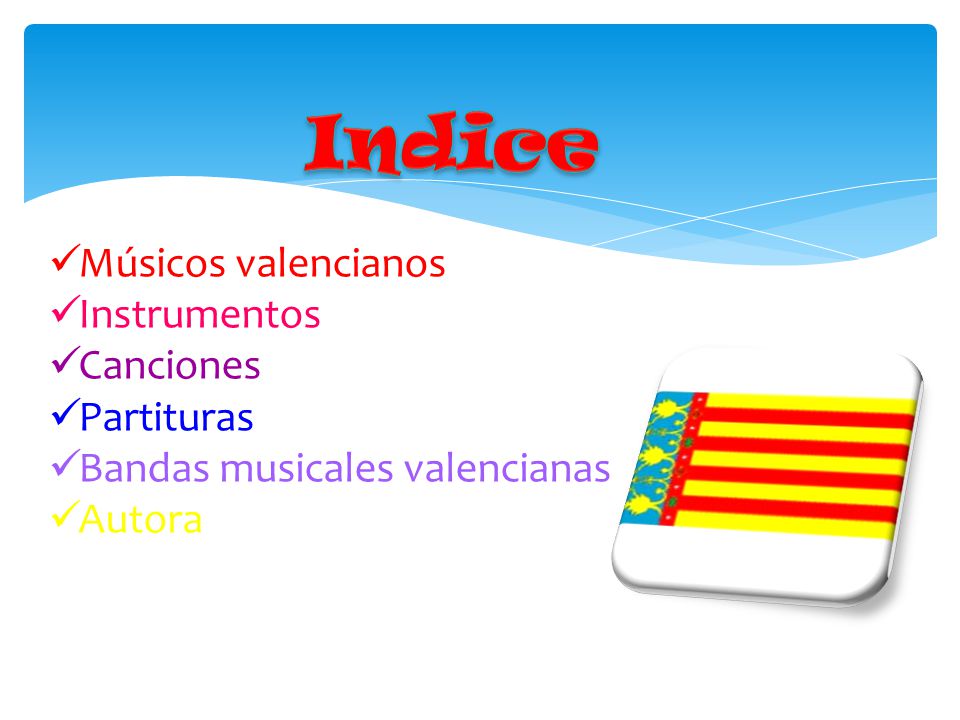 Indice

✓Músicos valencianos
✓Instrumentos
✓Canciones
✓Partituras
✓Bandas musicales valencianas
✓Autora